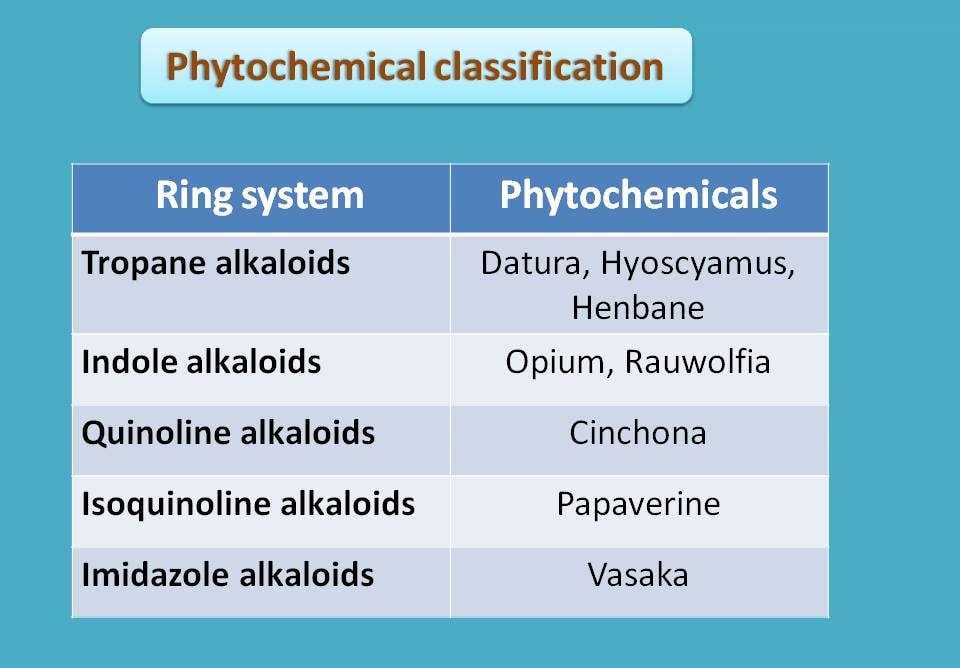 Phytochemical classification

| Ring system | Phytochemicals |
|---|---|
| Tropane alkaloids | Datura, Hyoscyamus, Henbane |
| Indole alkaloids | Opium, Rauwolfia |
| Quinoline alkaloids | Cinchona |
| Isoquinoline alkaloids | Papaverine |
| Imidazole alkaloids | Vasaka |